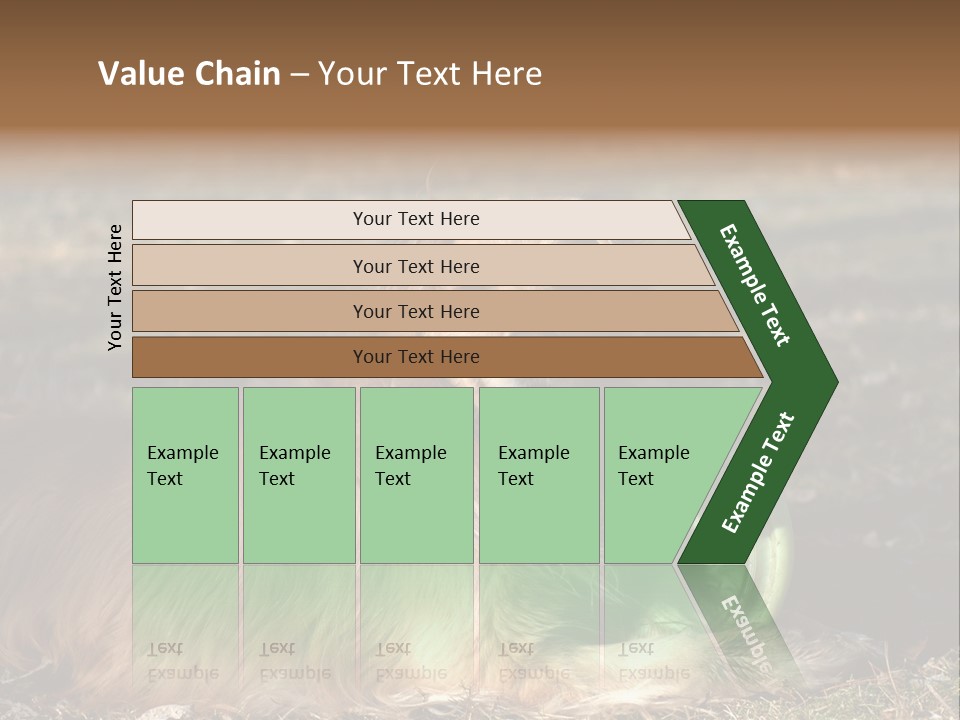 Value Chain – Your Text Here

Your Text Here

Your Text Here

Your Text Here

Your Text Here

Your Text Here

Example Text

Example Text

Example Text

Example Text

Example Text

Example Text

Example Text